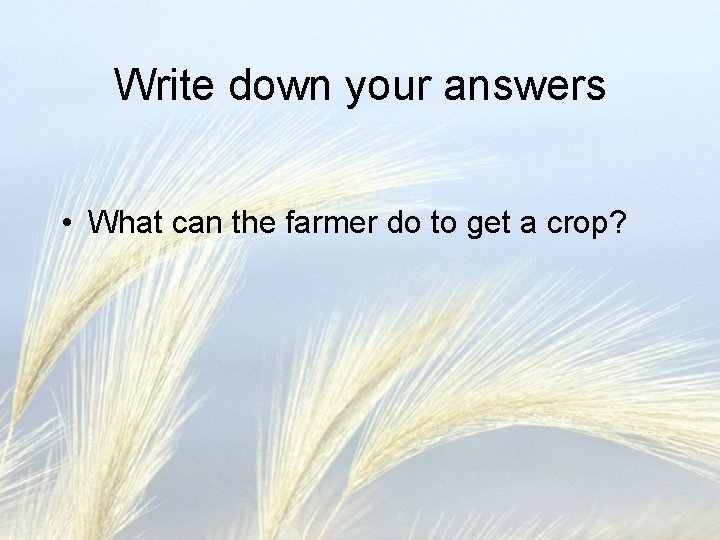 Write down your answers

• What can the farmer do to get a crop?